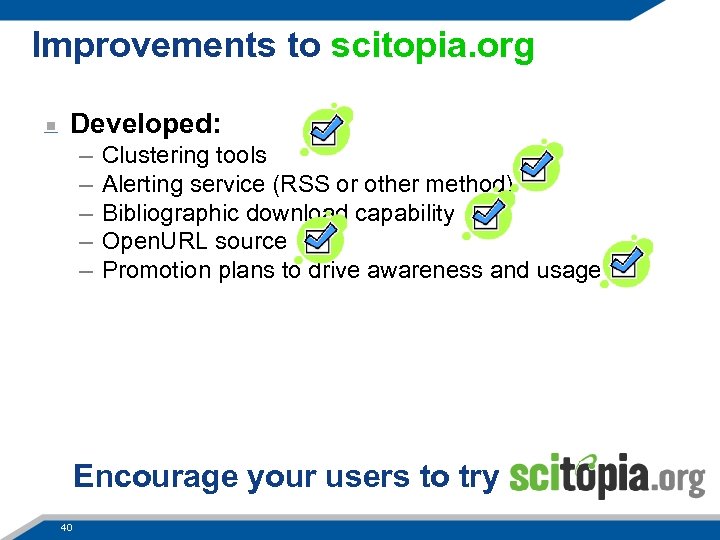 Improvements to scitopia.org

Developed:
– Clustering tools
– Alerting service (RSS or other method)
– Bibliographic download capability
– OpenURL source
– Promotion plans to drive awareness and usage

Encourage your users to try scitopia.org

40